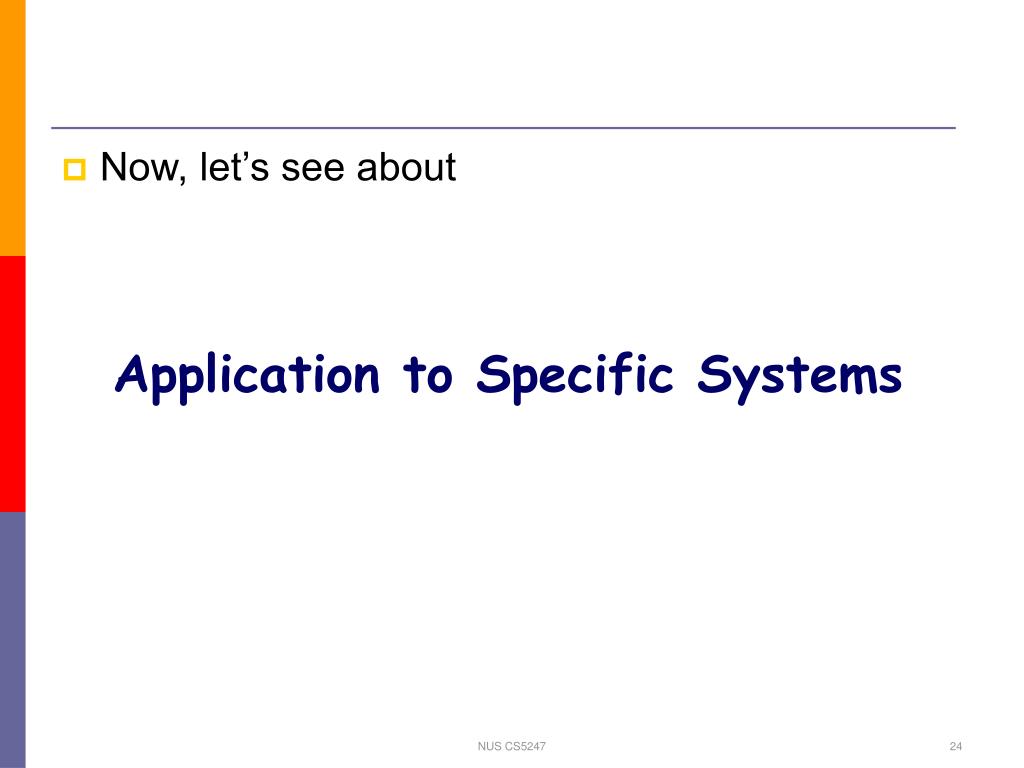 Now, let’s see about

Application to Specific Systems

NUS CS5247

24